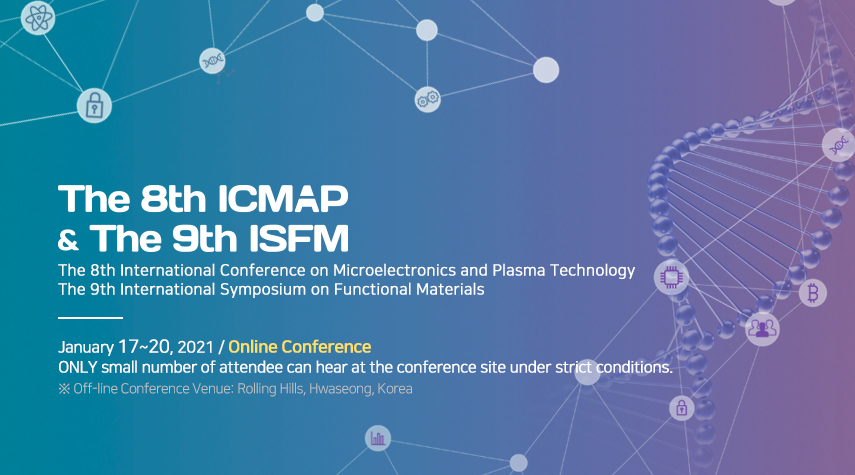 The 8th ICMAP
& The 9th ISFM
The 8th International Conference on Microelectronics and Plasma Technology
The 9th International Symposium on Functional Materials

January 17~20, 2021 / Online Conference
ONLY small number of attendee can hear at the conference site under strict conditions.
※ Off-line Conference Venue: Rolling Hills, Hwaseong, Korea